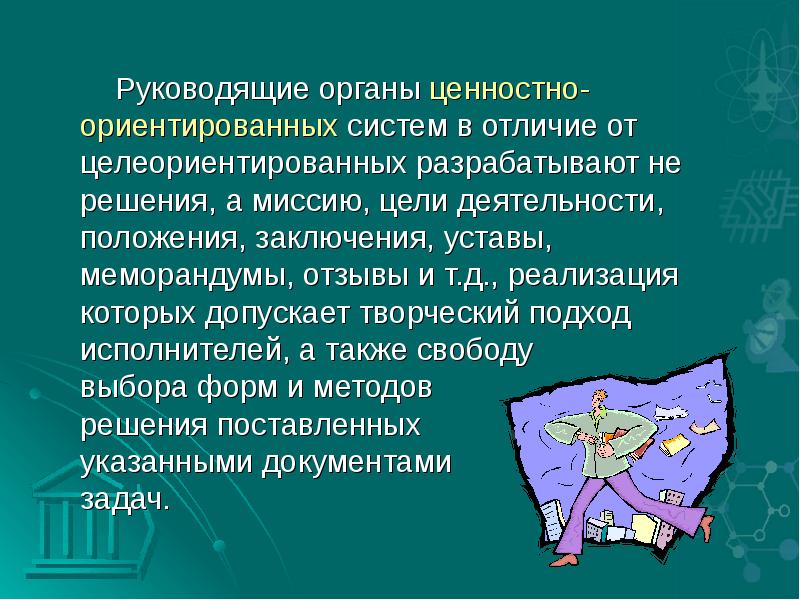 Руководящие органы ценностно-ориентированных систем в отличие от целеориентированных разрабатывают не решения, а миссию, цели деятельности, положения, заключения, уставы, меморандумы, отзывы и т.д., реализация которых допускает творческий подход исполнителей, а также свободу выбора форм и методов решения поставленных указанными документами задач.